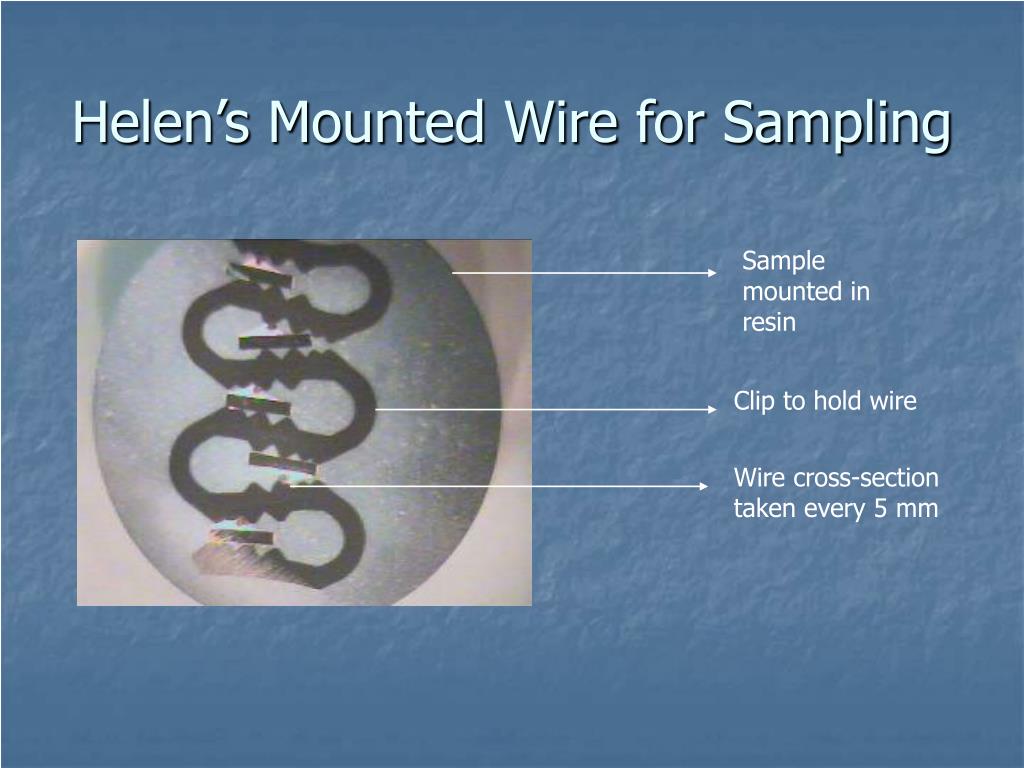 Helen’s Mounted Wire for Sampling

Sample mounted in resin

Clip to hold wire

Wire cross-section taken every 5 mm